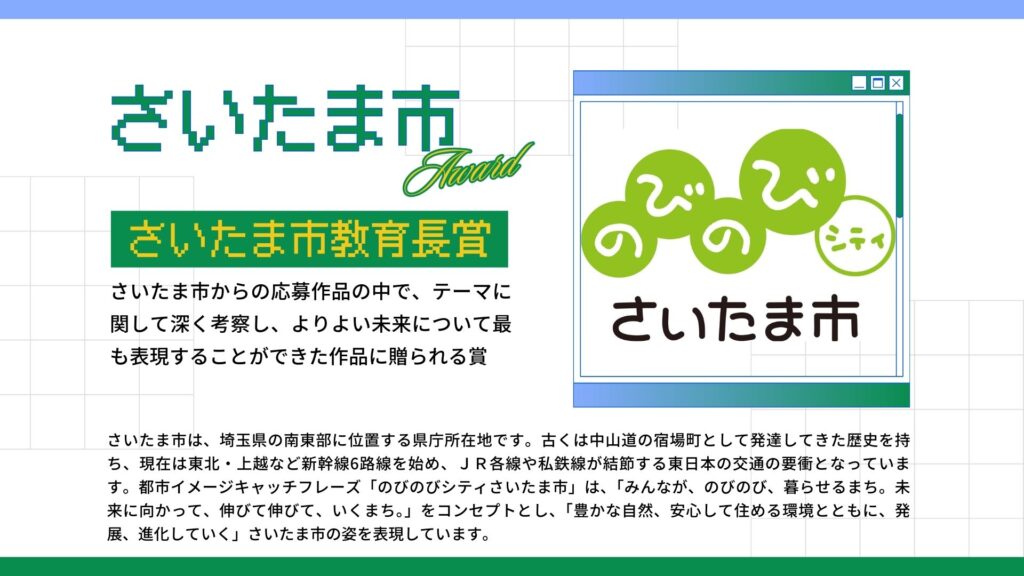 さいたま市

Award

さいたま市教育長賞

さいたま市からの応募作品の中で、テーマに関して深く考察し、よりよい未来について最も表現することができた作品に贈られる賞

のびのびシティ

さいたま市

さいたま市は、埼玉県の南東部に位置する県庁所在地です。古くは中山道の宿場町として発達してきた歴史を持ち、現在は東北・上越など新幹線6路線を始め、ＪＲ各線や私鉄線が結節する東日本の交通の要衝となっています。都市イメージキャッチフレーズ「のびのびシティさいたま市」は、「みんなが、のびのび、暮らせるまち。未来に向かって、伸びて伸びて、いくまち。」をコンセプトとし、「豊かな自然、安心して住める環境とともに、発展、進化していく」さいたま市の姿を表現しています。